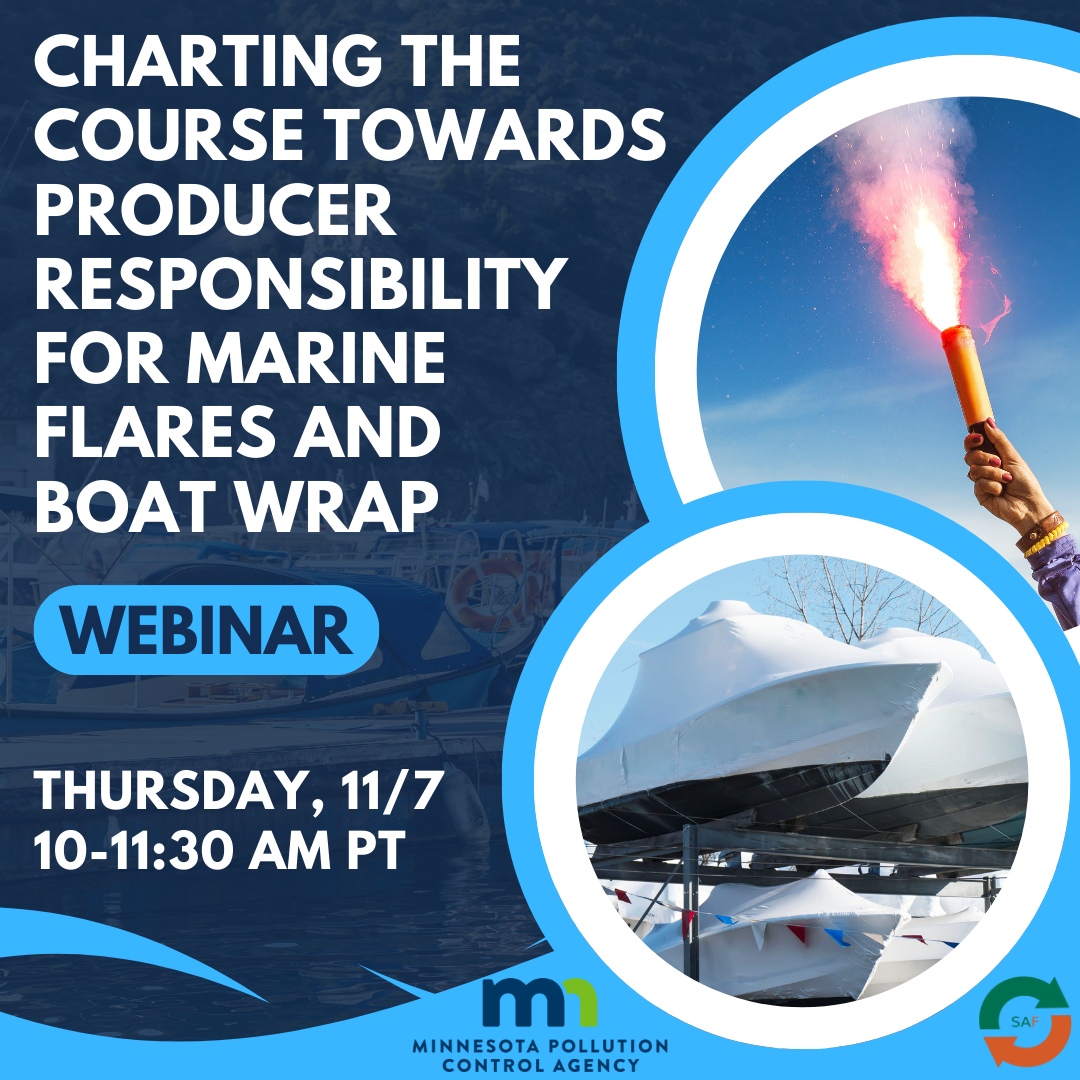 CHARTING THE COURSE TOWARDS PRODUCER RESPONSIBILITY FOR MARINE FLARES AND BOAT WRAP

WEBINAR

THURSDAY, 11/7
10-11:30 AM PT

mn
MINNESOTA POLLUTION CONTROL AGENCY

SAF